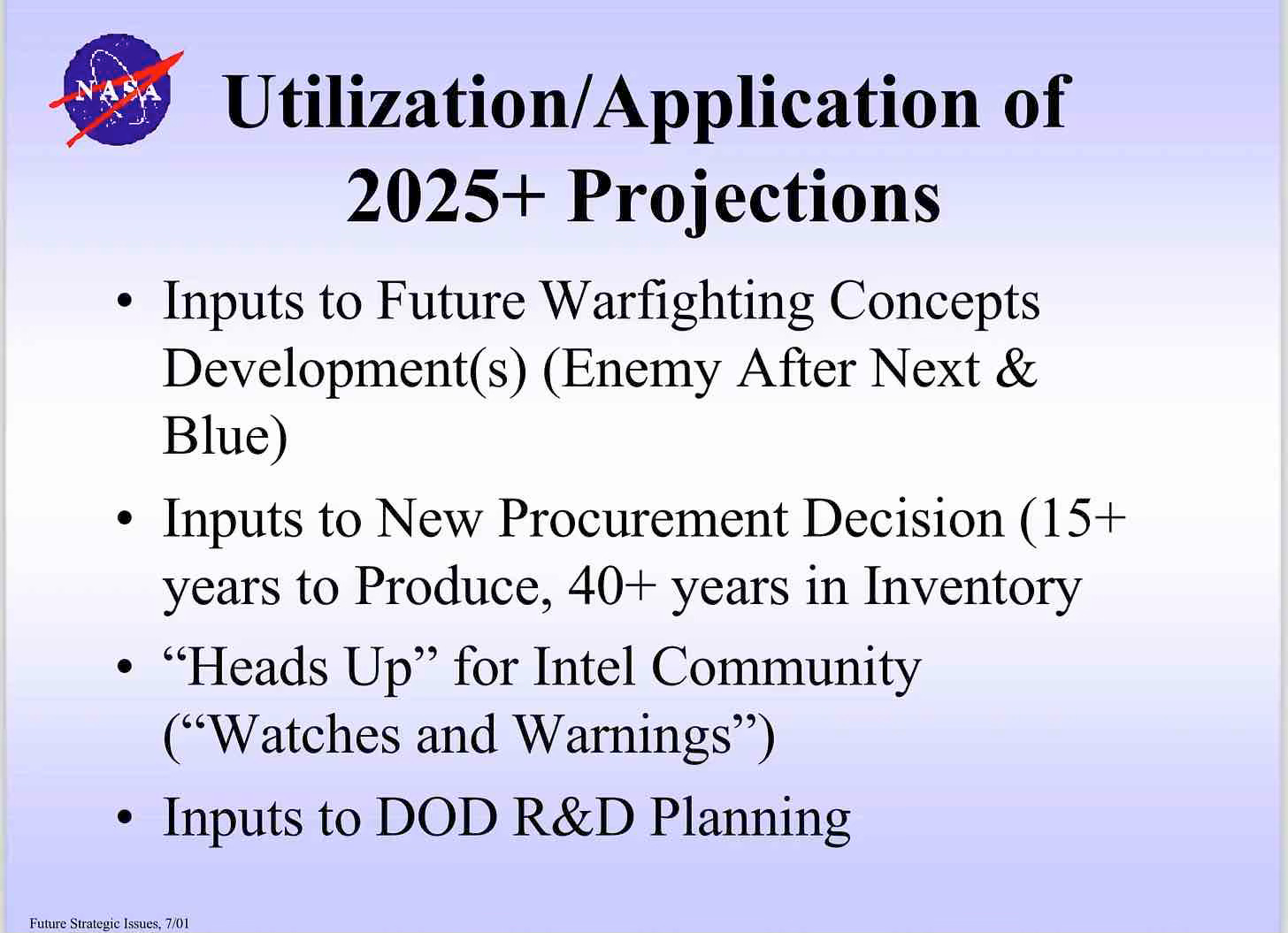 NASA

Utilization/Application of 2025+ Projections

• Inputs to Future Warfighting Concepts Development(s) (Enemy After Next & Blue)

• Inputs to New Procurement Decision (15+ years to Produce, 40+ years in Inventory

• “Heads Up” for Intel Community (“Watches and Warnings”)

• Inputs to DOD R&D Planning

Future Strategic Issues, 7/01